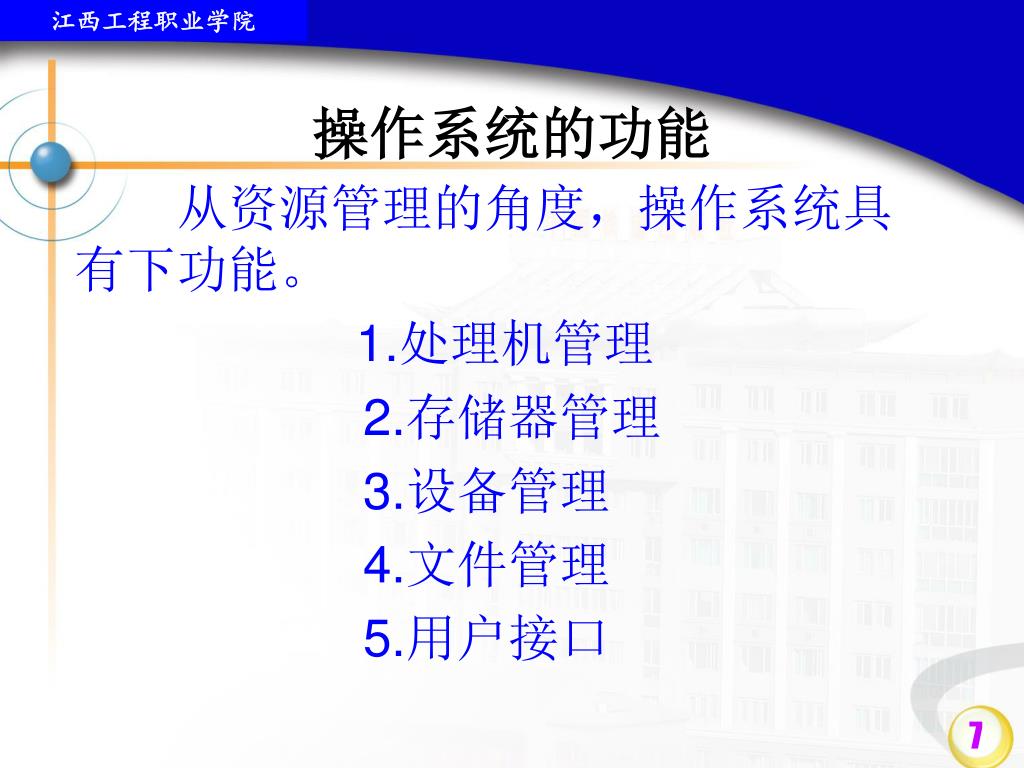 江西工程职业学院

操作系统的功能

从资源管理的角度，操作系统具有下功能。

1.处理机管理
2.存储器管理
3.设备管理
4.文件管理
5.用户接口

7